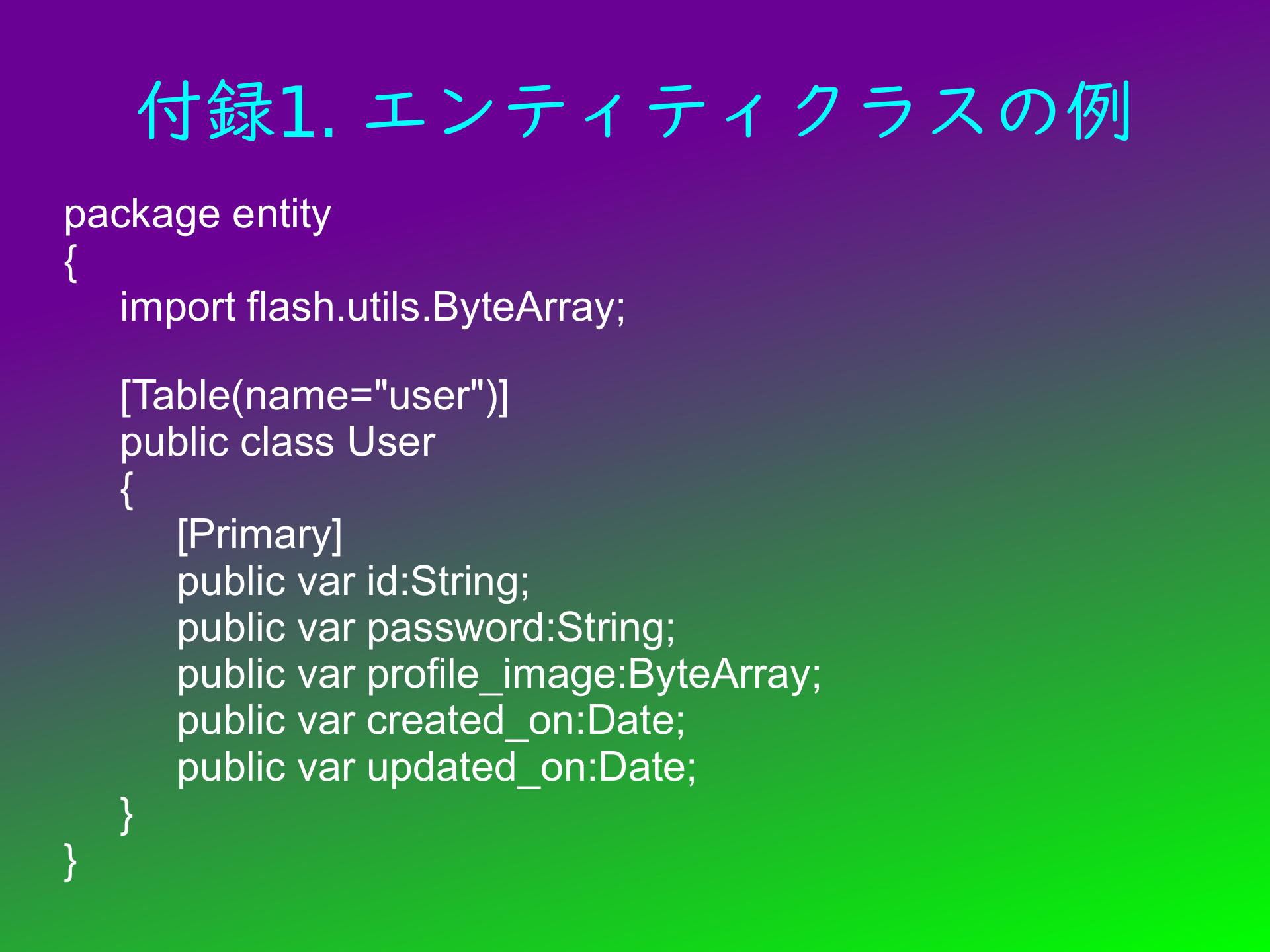 付録1. エンティティクラスの例

package entity
{
import flash.utils.ByteArray;

[Table(name="user")]
public class User
{
[Primary]
public var id:String;
public var password:String;
public var profile_image:ByteArray;
public var created_on:Date;
public var updated_on:Date;
}
}